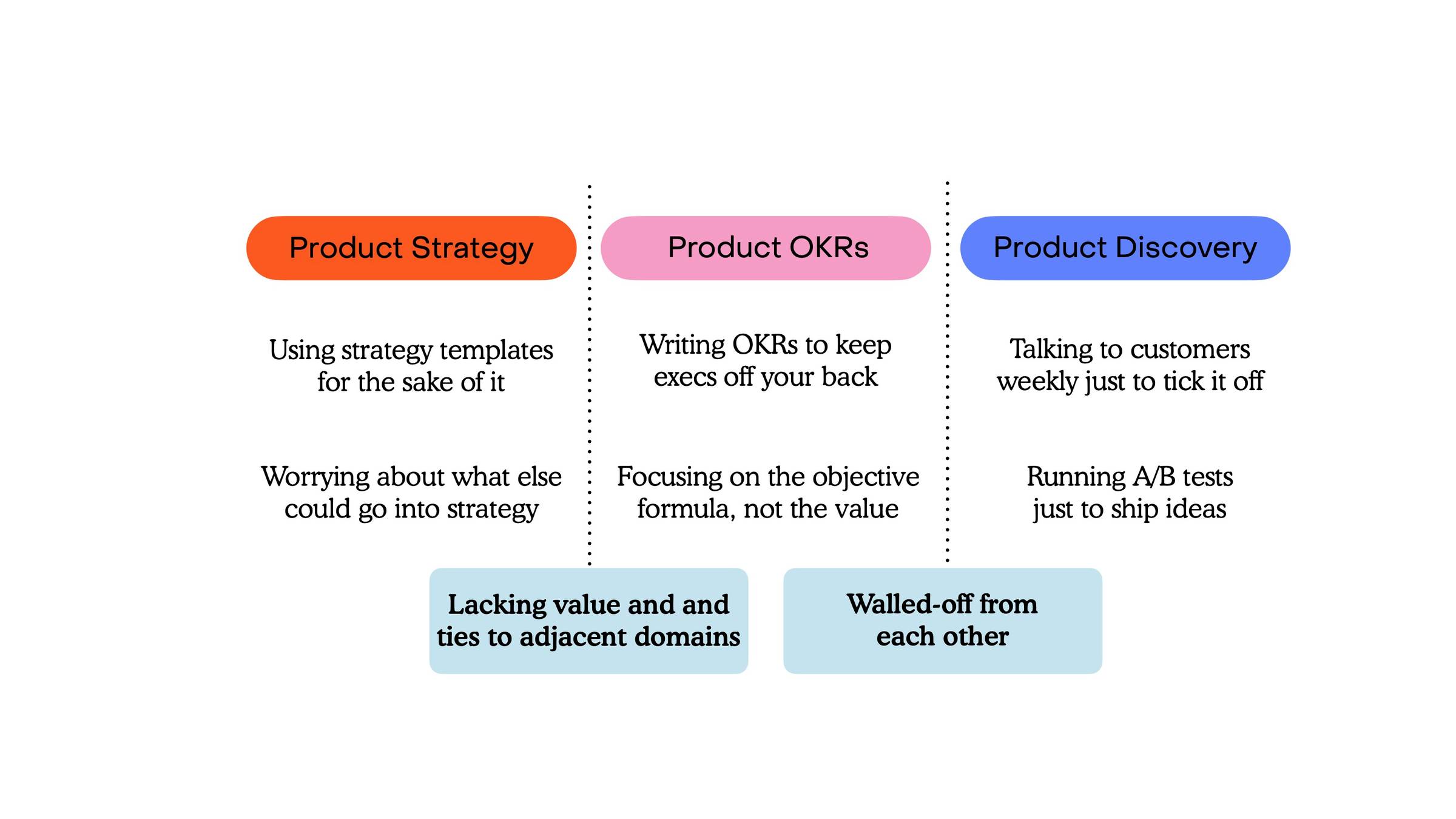 Product Strategy

Using strategy templates for the sake of it

Worrying about what else could go into strategy

Product OKRs

Writing OKRs to keep execs off your back

Focusing on the objective formula, not the value

Product Discovery

Talking to customers weekly just to tick it off

Running A/B tests just to ship ideas

Lacking value and and ties to adjacent domains

Walled-off from each other